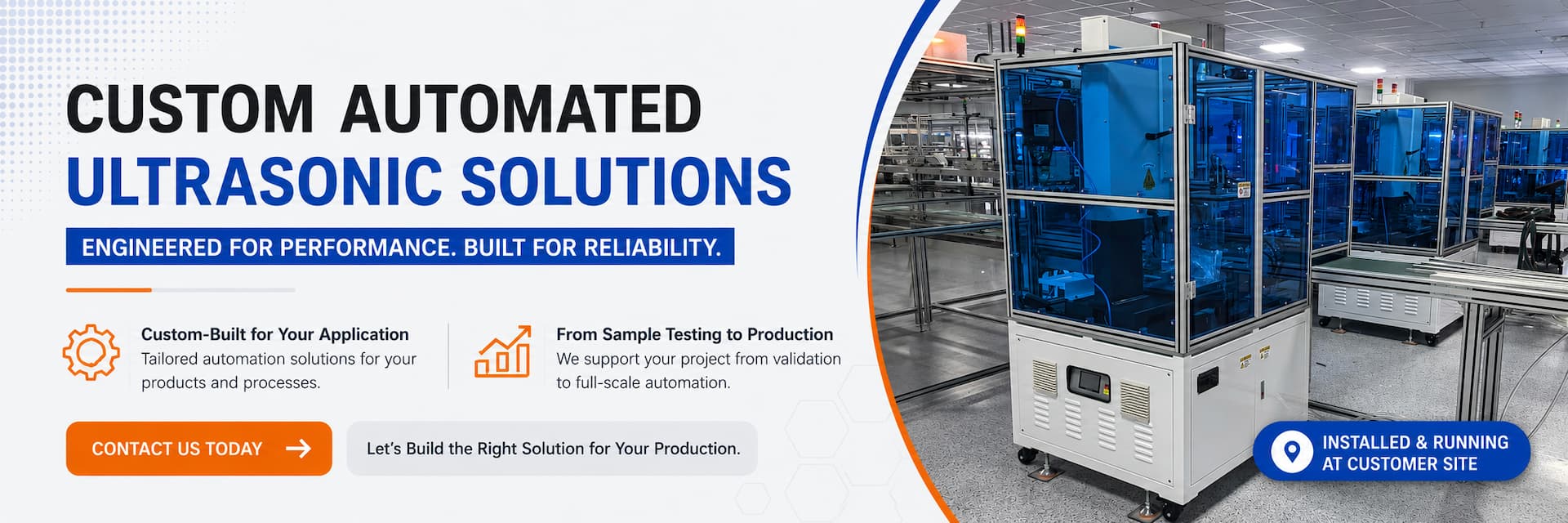 CUSTOM AUTOMATED
ULTRASONIC SOLUTIONS

ENGINEERED FOR PERFORMANCE. BUILT FOR RELIABILITY.

Custom-Built for Your Application
Tailored automation solutions for your products and processes.

From Sample Testing to Production
We support your project from validation to full-scale automation.

CONTACT US TODAY

Let's Build the Right Solution for Your Production.

INSTALLED & RUNNING AT CUSTOMER SITE